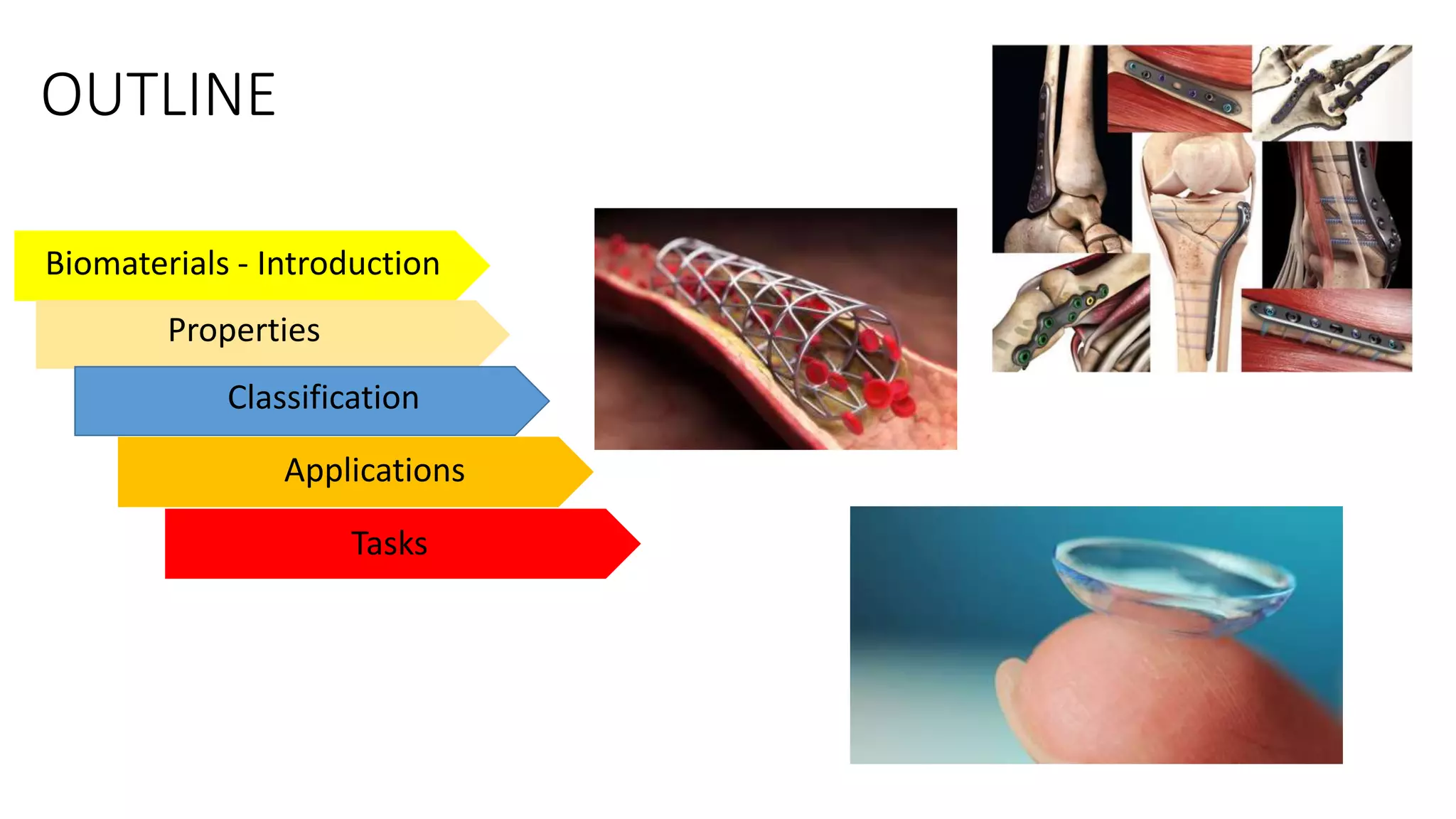 OUTLINE

Biomaterials - Introduction

Properties

Classification

Applications

Tasks